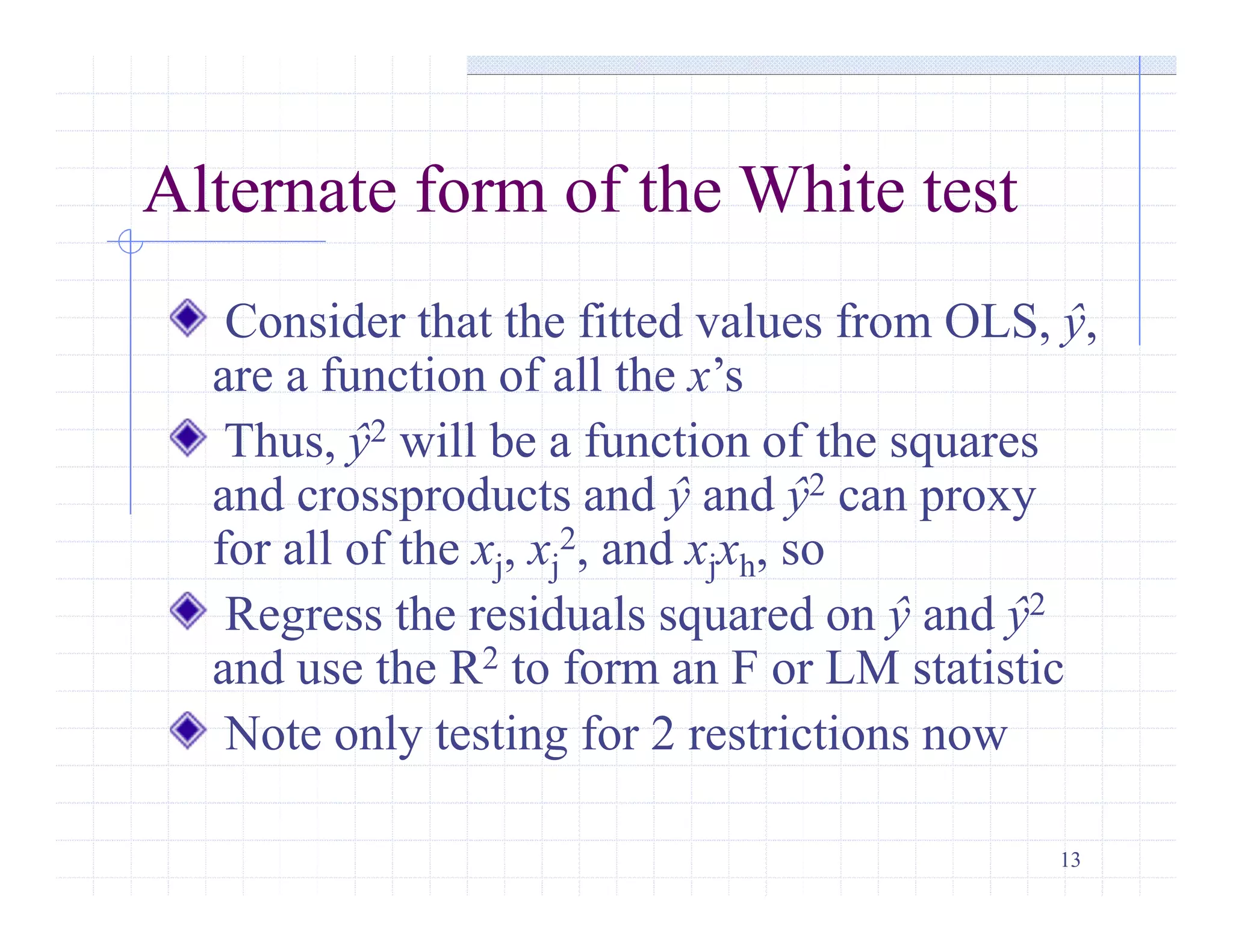 Alternate form of the White test

Consider that the fitted values from OLS, $\hat{y}$, are a function of all the $x$'s

Thus, $\hat{y}^2$ will be a function of the squares and crossproducts and $\hat{y}$ and $\hat{y}^2$ can proxy for all of the $x_j$, $x_j^2$, and $x_jx_h$, so

Regress the residuals squared on $\hat{y}$ and $\hat{y}^2$ and use the $R^2$ to form an F or LM statistic

Note only testing for 2 restrictions now

13